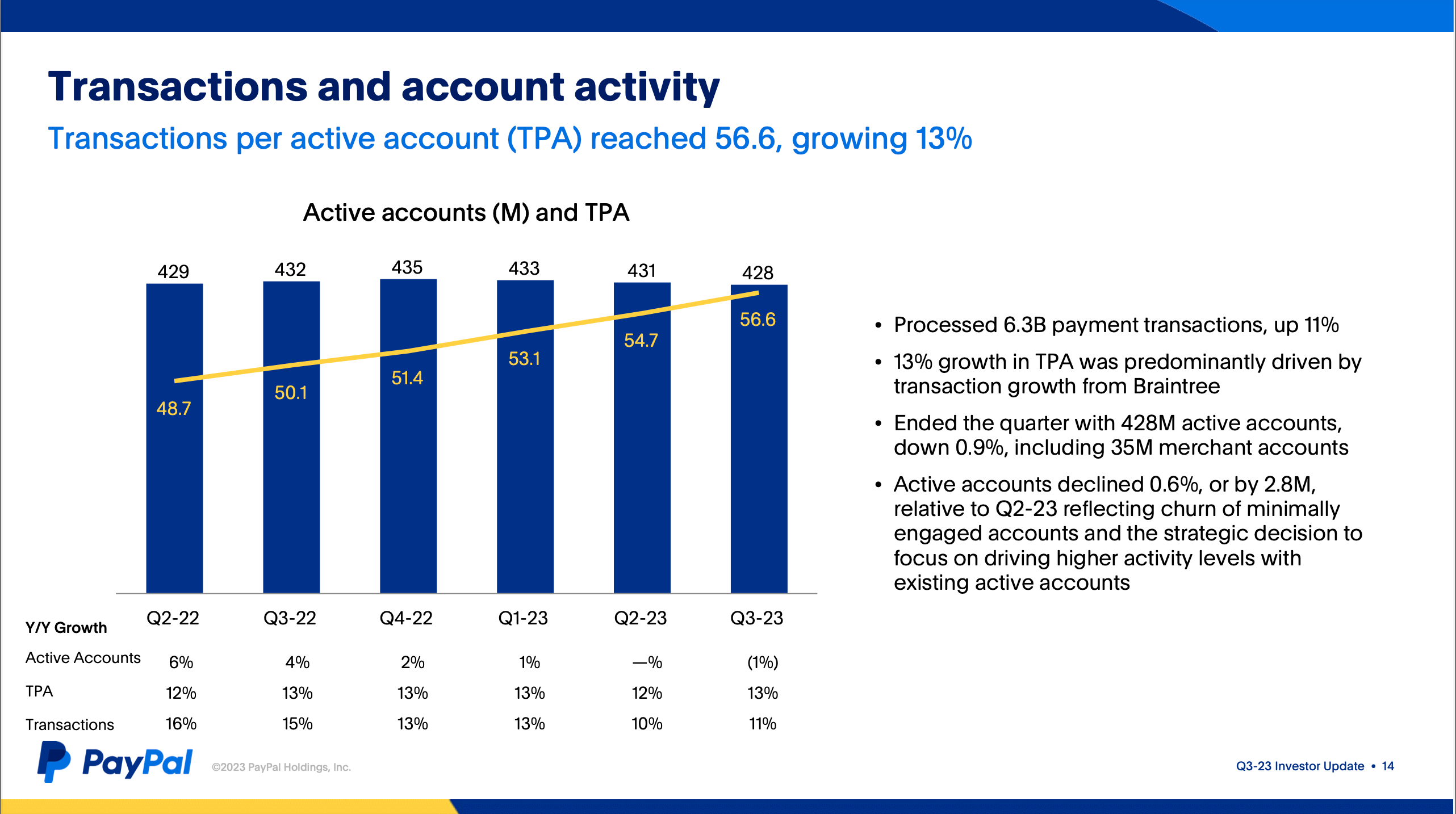 Transactions and account activity

Transactions per active account (TPA) reached 56.6, growing 13%

Active accounts (M) and TPA

429
432
435
433
431
428

48.7
50.1
51.4
53.1
54.7
56.6

| Y/Y Growth | Q2-22 | Q3-22 | Q4-22 | Q1-23 | Q2-23 | Q3-23 |
|---|---|---|---|---|---|---|
| Active Accounts | 6% | 4% | 2% | 1% | —% | (1%) |
| TPA | 12% | 13% | 13% | 13% | 12% | 13% |
| Transactions | 16% | 15% | 13% | 13% | 10% | 11% |

• Processed 6.3B payment transactions, up 11%

• 13% growth in TPA was predominantly driven by transaction growth from Braintree

• Ended the quarter with 428M active accounts, down 0.9%, including 35M merchant accounts

• Active accounts declined 0.6%, or by 2.8M, relative to Q2-23 reflecting churn of minimally engaged accounts and the strategic decision to focus on driving higher activity levels with existing active accounts

PayPal ©2023 PayPal Holdings, Inc.

Q3-23 Investor Update • 14